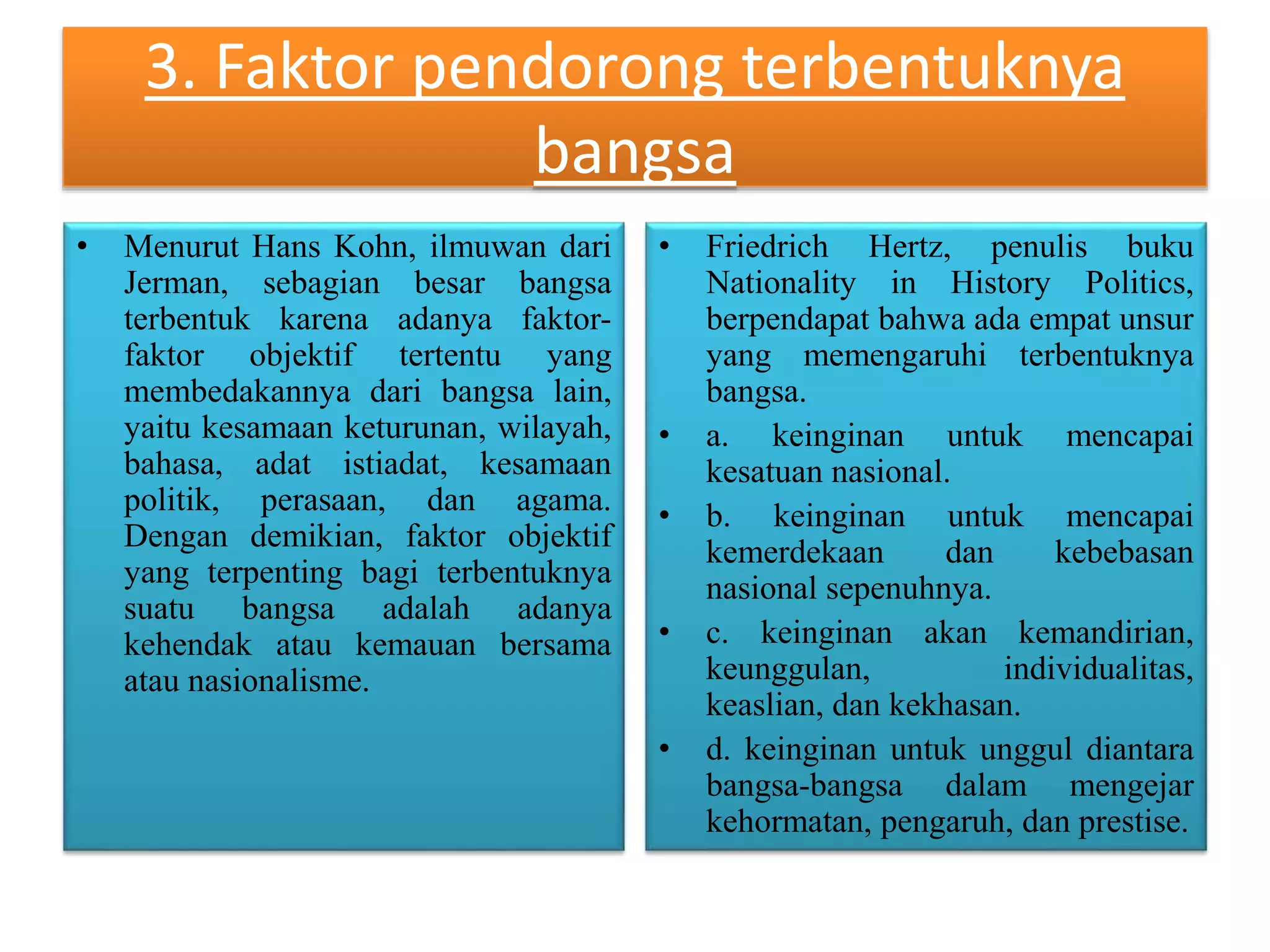 3. Faktor pendorong terbentuknya bangsa

• Menurut Hans Kohn, ilmuwan dari Jerman, sebagian besar bangsa terbentuk karena adanya faktor-faktor objektif tertentu yang membedakannya dari bangsa lain, yaitu kesamaan keturunan, wilayah, bahasa, adat istiadat, kesamaan politik, perasaan, dan agama. Dengan demikian, faktor objektif yang terpenting bagi terbentuknya suatu bangsa adalah adanya kehendak atau kemauan bersama atau nasionalisme.

• Friedrich Hertz, penulis buku Nationality in History Politics, berpendapat bahwa ada empat unsur yang memengaruhi terbentuknya bangsa.
• a. keinginan untuk mencapai kesatuan nasional.
• b. keinginan untuk mencapai kemerdekaan dan kebebasan nasional sepenuhnya.
• c. keinginan akan kemandirian, keunggulan, individualitas, keaslian, dan kekhasan.
• d. keinginan untuk unggul diantara bangsa-bangsa dalam mengejar kehormatan, pengaruh, dan prestise.